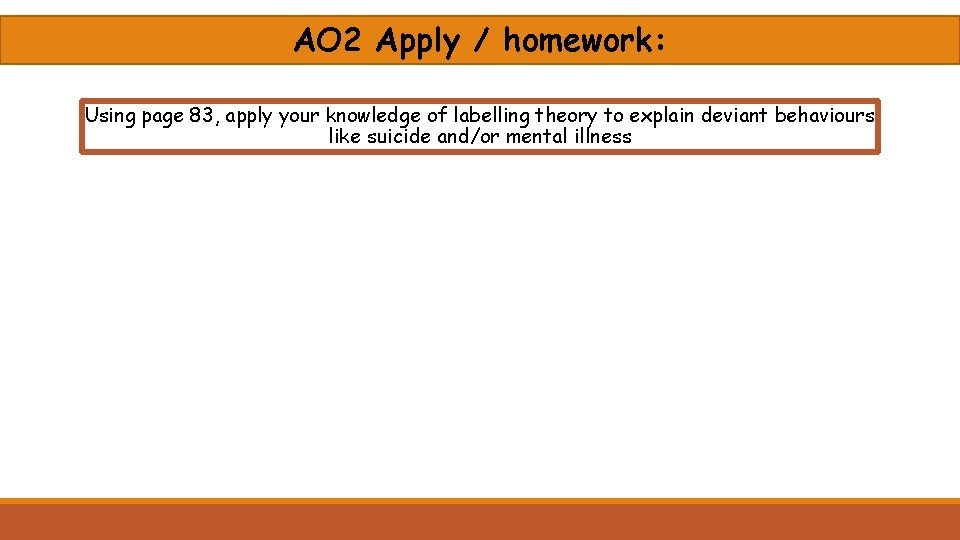 AO2 Apply / homework:

Using page 83, apply your knowledge of labelling theory to explain deviant behaviours like suicide and/or mental illness